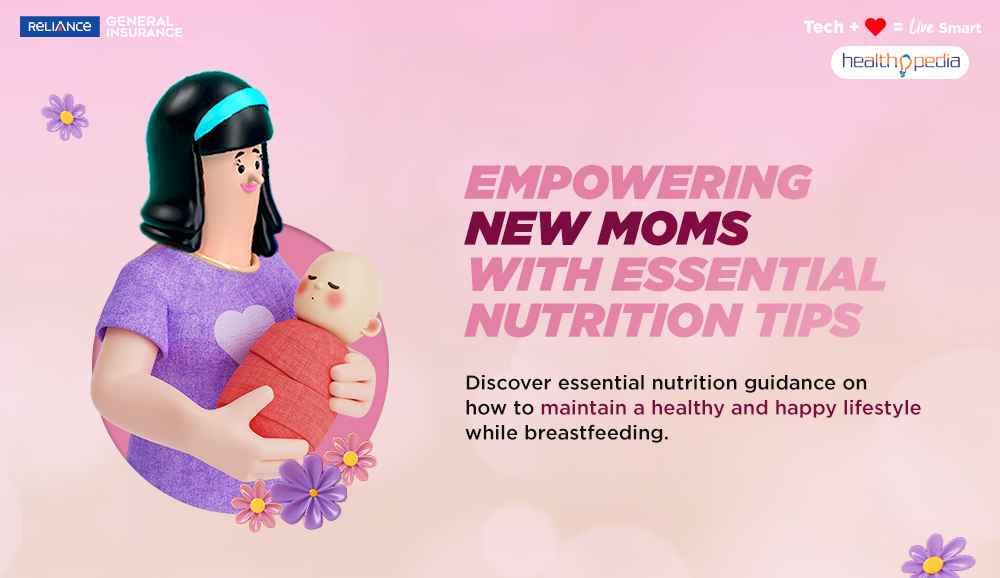 RELIANCE GENERAL INSURANCE

Tech + = Live Smart

healthopedia

EMPOWERING NEW MOMS WITH ESSENTIAL NUTRITION TIPS

Discover essential nutrition guidance on how to maintain a healthy and happy lifestyle while breastfeeding.